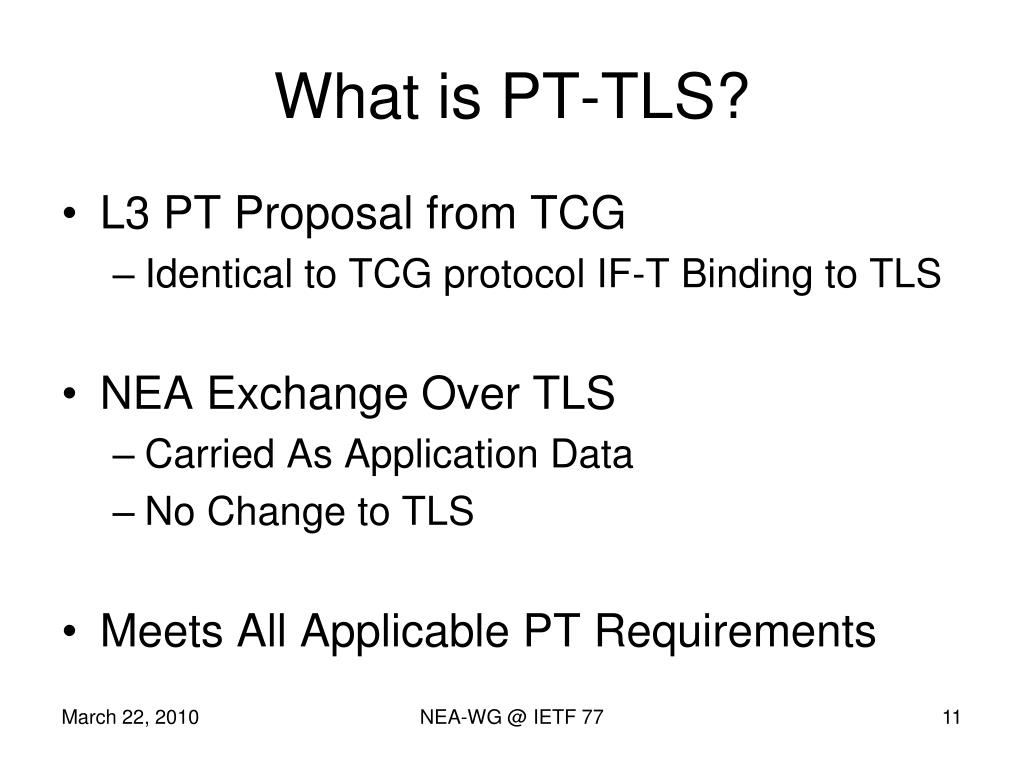 What is PT-TLS?

• L3 PT Proposal from TCG
– Identical to TCG protocol IF-T Binding to TLS

• NEA Exchange Over TLS
– Carried As Application Data
– No Change to TLS

• Meets All Applicable PT Requirements

March 22, 2010

NEA-WG @ IETF 77

11